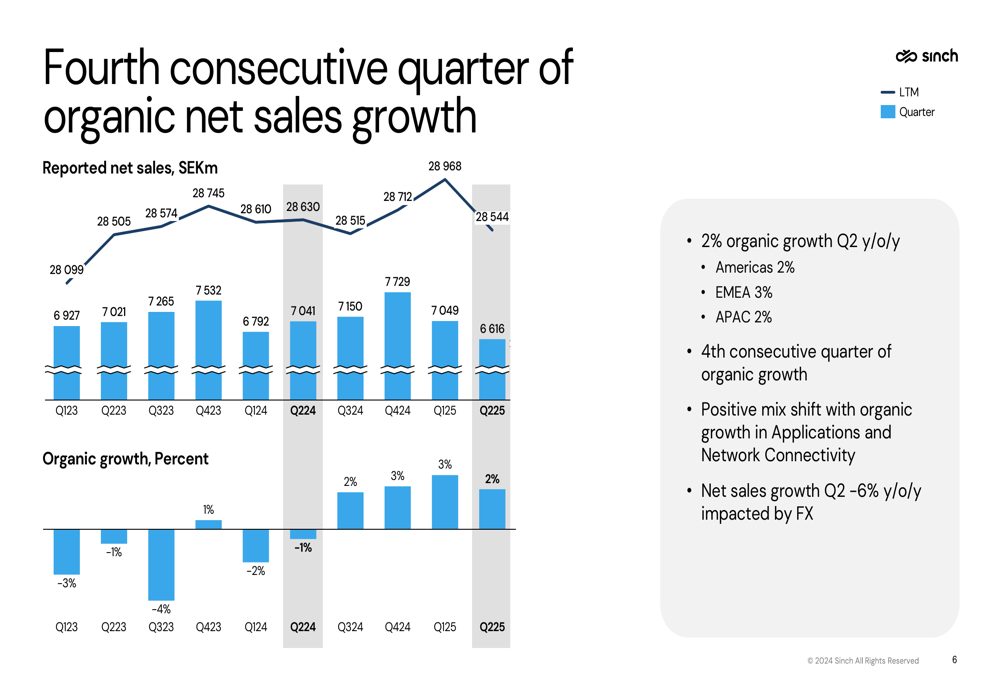 Fourth consecutive quarter of organic net sales growth

sinch

LTM
Quarter

Reported net sales, SEKm

28 099
28 505
28 574
28 745
28 610
28 630
28 515
28 712
28 968
28 544

6 927
7 021
7 265
7 532
6 792
7 041
7 150
7 729
7 049
6 616

Q123
Q223
Q323
Q423
Q124
Q224
Q324
Q424
Q125
Q225

Organic growth, Percent

-3%
-1%
-4%
1%
-2%
-1%
2%
3%
3%
2%

Q123
Q223
Q323
Q423
Q124
Q224
Q324
Q424
Q125
Q225

• 2% organic growth Q2 y/o/y
• Americas 2%
• EMEA 3%
• APAC 2%
• 4th consecutive quarter of organic growth
• Positive mix shift with organic growth in Applications and Network Connectivity
• Net sales growth Q2 -6% y/o/y impacted by FX

© 2024 Sinch All Rights Reserved
6